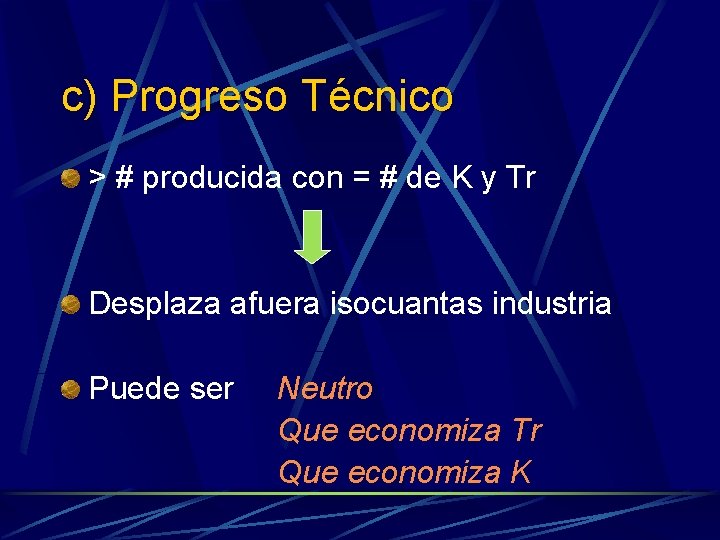 c) Progreso Técnico

> # producida con = # de K y Tr

Desplaza afuera isocuantas industria

Puede ser Neutro
Que economiza Tr
Que economiza K